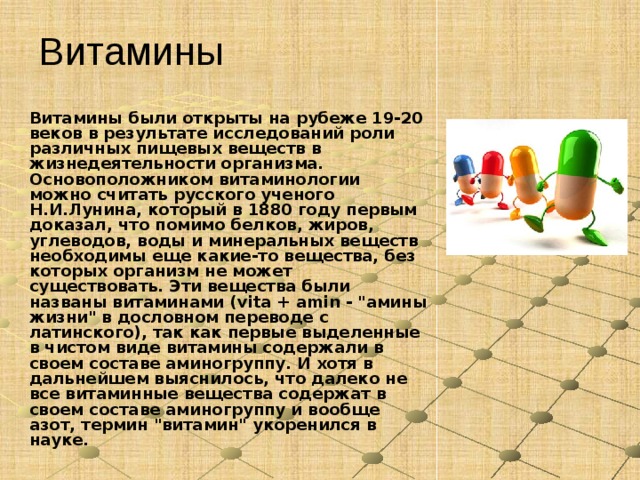 Витамины

Витамины были открыты на рубеже 19-20 веков в результате исследований роли различных пищевых веществ в жизнедеятельности организма. Основоположником витаминологии можно считать русского ученого Н.И.Лунина, который в 1880 году первым доказал, что помимо белков, жиров, углеводов, воды и минеральных веществ необходимы еще какие-то вещества, без которых организм не может существовать. Эти вещества были названы витаминами (vita + amin - "амины жизни" в дословном переводе с латинского), так как первые выделенные в чистом виде витамины содержали в своем составе аминогруппу. И хотя в дальнейшем выяснилось, что далеко не все витаминные вещества содержат в своем составе аминогруппу и вообще азот, термин "витамин" укоренился в науке.